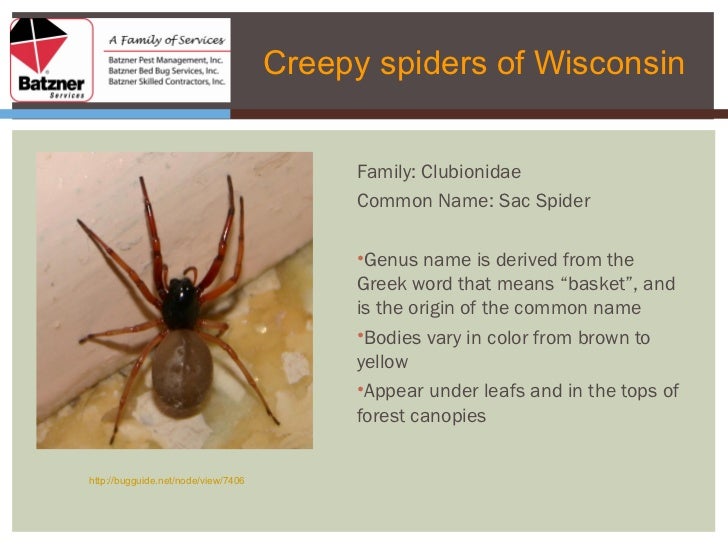 Batzner
Services

A Family of Services
Batzner Pest Management, Inc.
Batzner Bed Bug Services, Inc.
Batzner Skilled Contractors, Inc.

Creepy spiders of Wisconsin

Family: Clubionidae

Common Name: Sac Spider

•Genus name is derived from the Greek word that means “basket”, and is the origin of the common name

•Bodies vary in color from brown to yellow

•Appear under leafs and in the tops of forest canopies

http://bugguide.net/node/view/7406